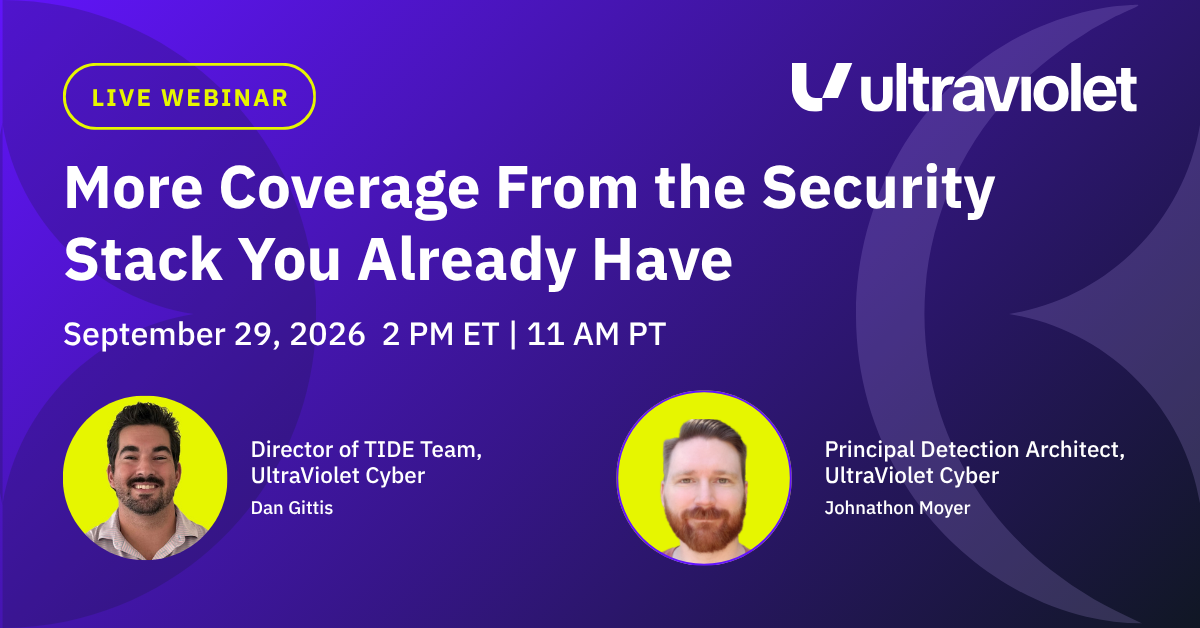 LIVE WEBINAR

ultraviolet

More Coverage From the Security Stack You Already Have

September 29, 2026 2 PM ET | 11 AM PT

Director of TIDE Team, UltraViolet Cyber

Dan Gittis

Principal Detection Architect, UltraViolet Cyber

Johnathon Moyer